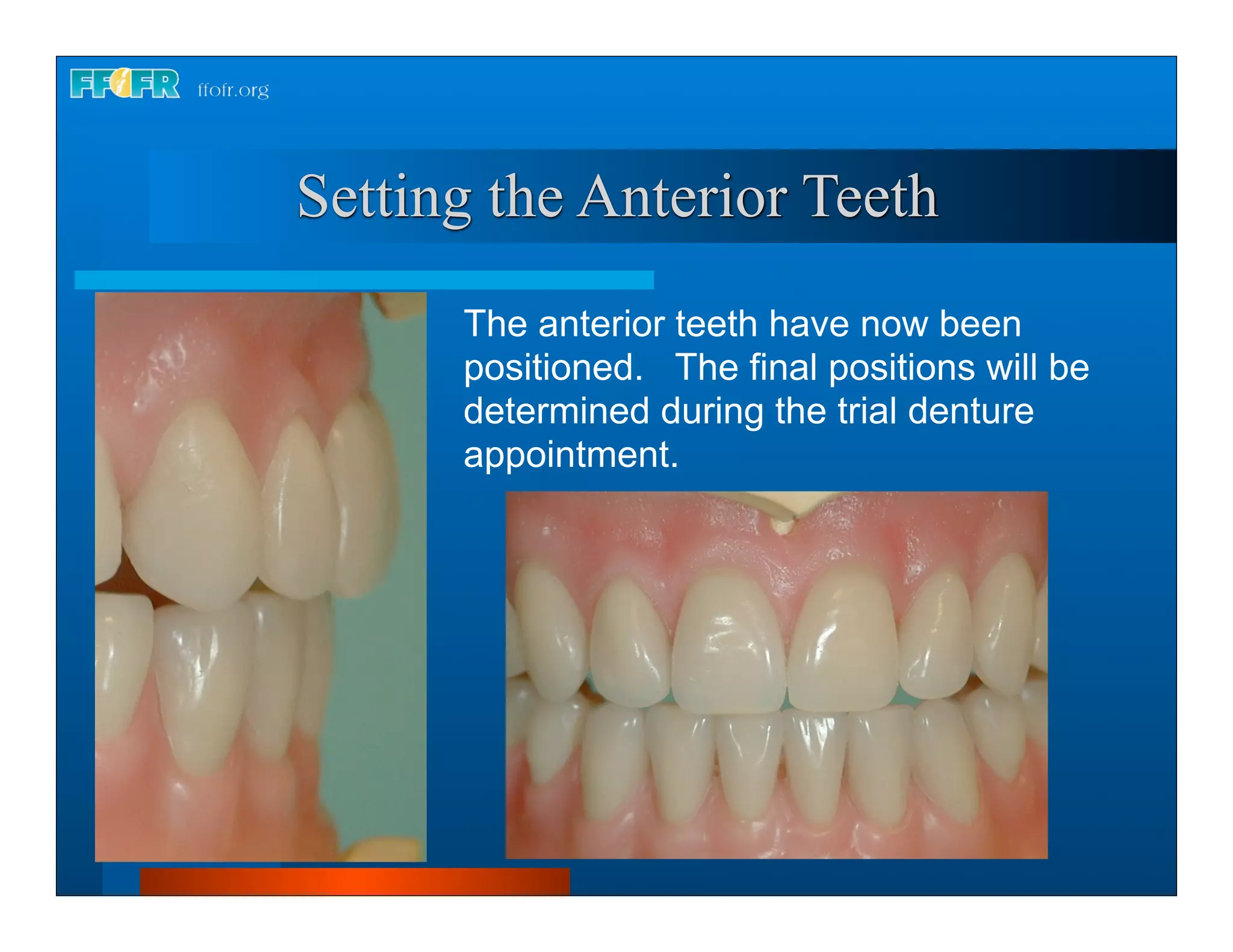 FFOFR ffofr.org

Setting the Anterior Teeth

The anterior teeth have now been positioned. The final positions will be determined during the trial denture appointment.